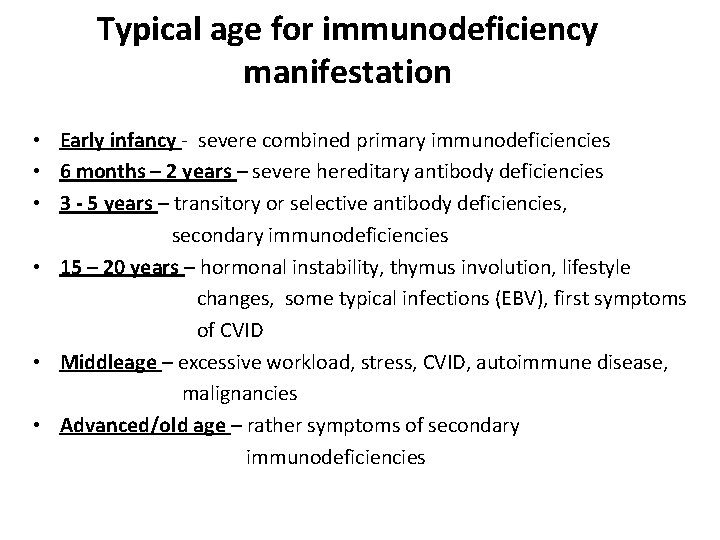 Typical age for immunodeficiency manifestation

• Early infancy - severe combined primary immunodeficiencies
• 6 months – 2 years – severe hereditary antibody deficiencies
• 3 - 5 years – transitory or selective antibody deficiencies, secondary immunodeficiencies
• 15 – 20 years – hormonal instability, thymus involution, lifestyle changes, some typical infections (EBV), first symptoms of CVID
• Middleage – excessive workload, stress, CVID, autoimmune disease, malignancies
• Advanced/old age – rather symptoms of secondary immunodeficiencies